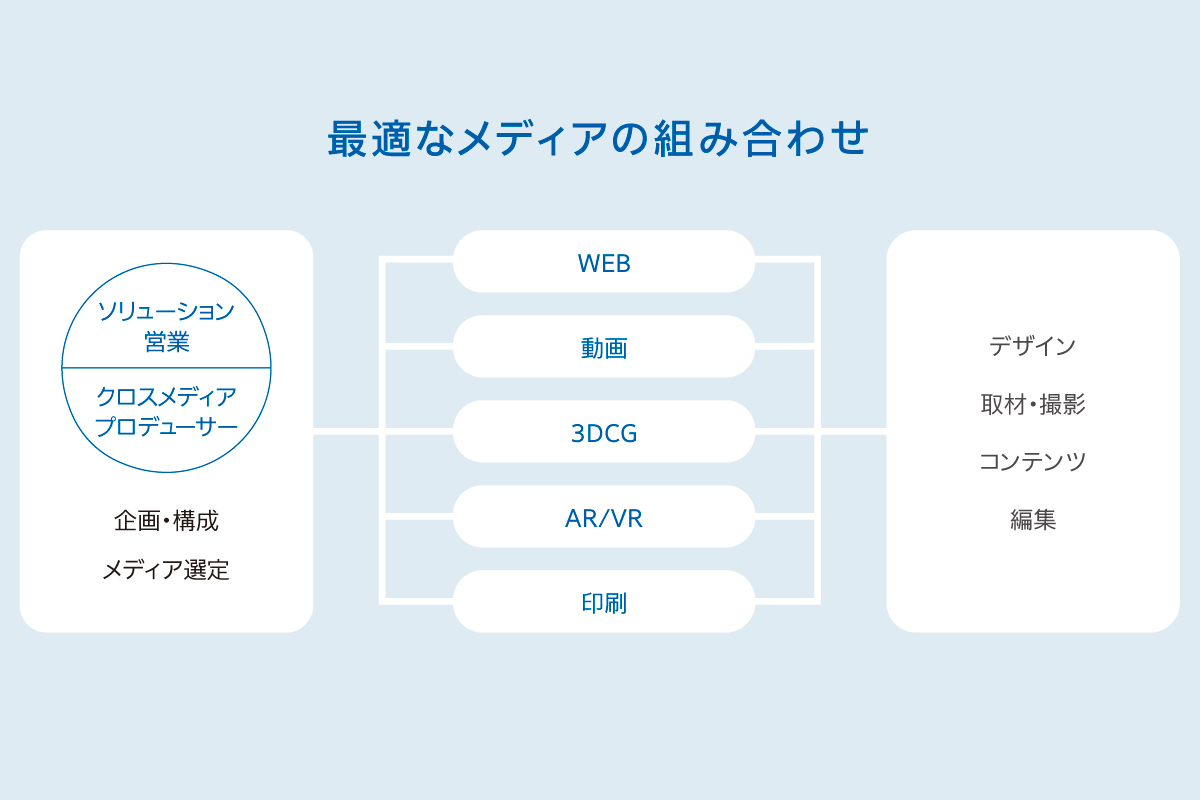 最適なメディアの組み合わせ

ソリューション営業

クロスメディアプロデューサー

企画・構成

メディア選定

WEB

動画

3DCG

AR/VR

印刷

デザイン

取材・撮影

コンテンツ

編集